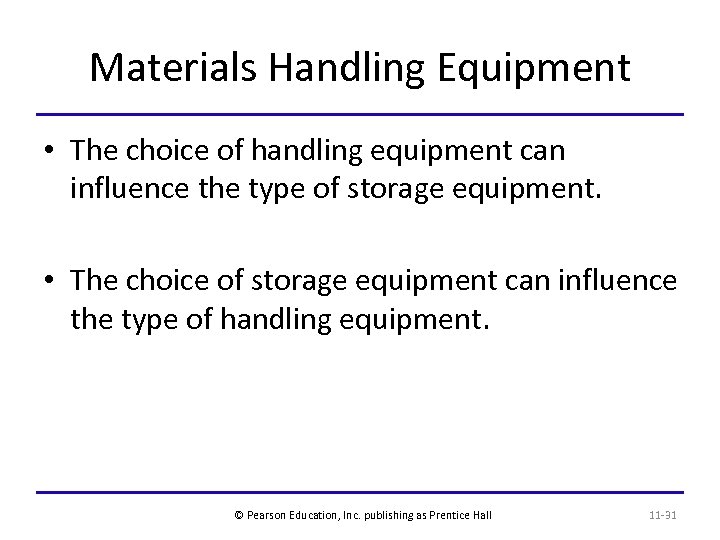 Materials Handling Equipment

• The choice of handling equipment can influence the type of storage equipment.

• The choice of storage equipment can influence the type of handling equipment.

© Pearson Education, Inc. publishing as Prentice Hall

11-31